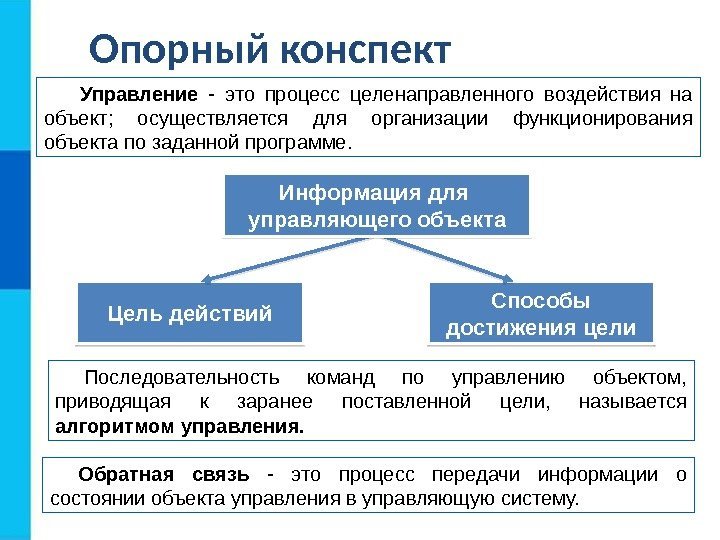 Опорный конспект

Управление - это процесс целенаправленного воздействия на объект; осуществляется для организации функционирования объекта по заданной программе.

Информация для управляющего объекта

Цель действий

Способы достижения цели

Последовательность команд по управлению объектом, приводящая к заранее поставленной цели, называется алгоритмом управления.

Обратная связь - это процесс передачи информации о состоянии объекта управления в управляющую систему.